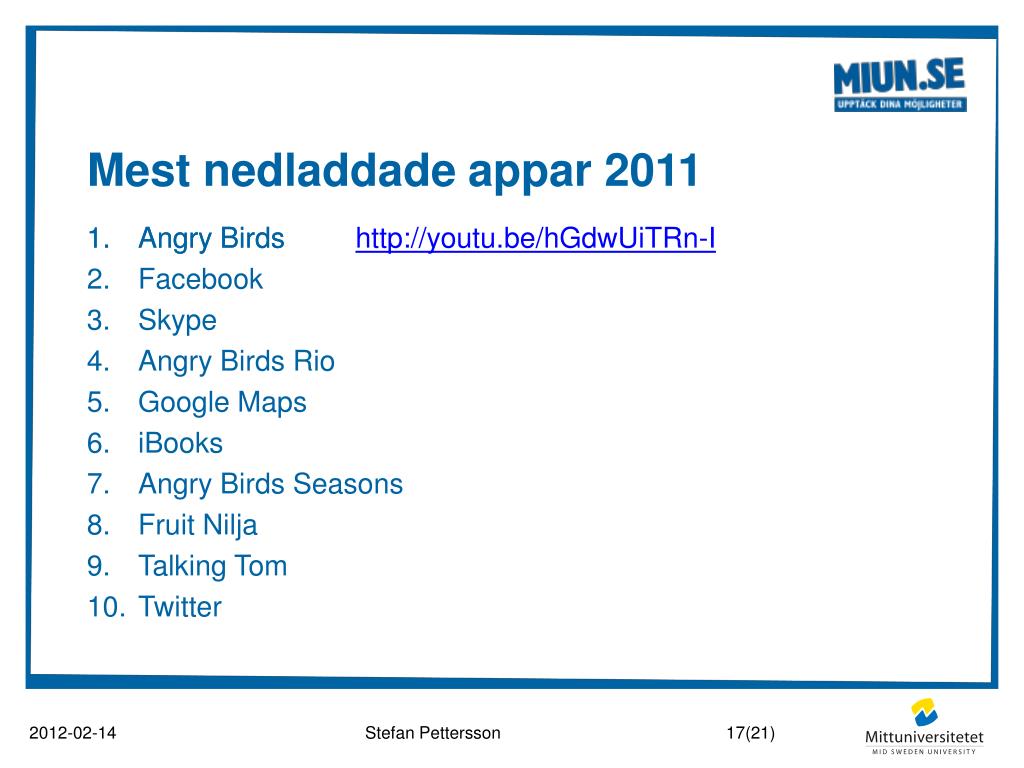 MIUN.SE
UPPTÄCK DINA MÖJLIGHETER

Mest nedladdade appar 2011

1. Angry Birds http://youtu.be/hGdwUiTRn-I
2. Facebook
3. Skype
4. Angry Birds Rio
5. Google Maps
6. iBooks
7. Angry Birds Seasons
8. Fruit Nilja
9. Talking Tom
10. Twitter

2012-02-14 Stefan Pettersson 17(21)

Mittuniversitetet
MID SWEDEN UNIVERSITY